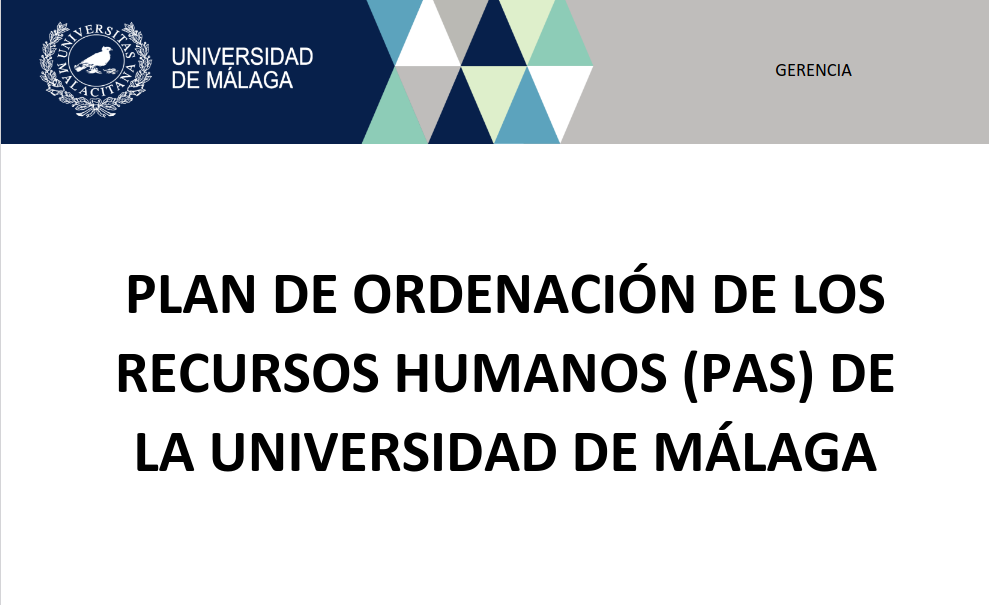 UNIVERSITAS MALACITANA

UNIVERSIDAD DE MÁLAGA

GERENCIA

PLAN DE ORDENACIÓN DE LOS RECURSOS HUMANOS (PAS) DE LA UNIVERSIDAD DE MÁLAGA